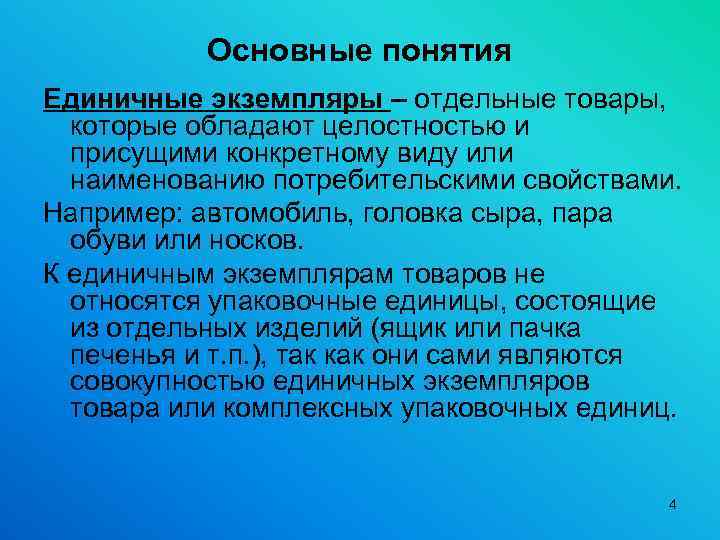 Основные понятия

Единичные экземпляры – отдельные товары, которые обладают целостностью и присущими конкретному виду или наименованию потребительскими свойствами.

Например: автомобиль, головка сыра, пара обуви или носков.

К единичным экземплярам товаров не относятся упаковочные единицы, состоящие из отдельных изделий (ящик или пачка печенья и т.п.), так как они сами являются совокупностью единичных экземпляров товара или комплексных упаковочных единиц.

4